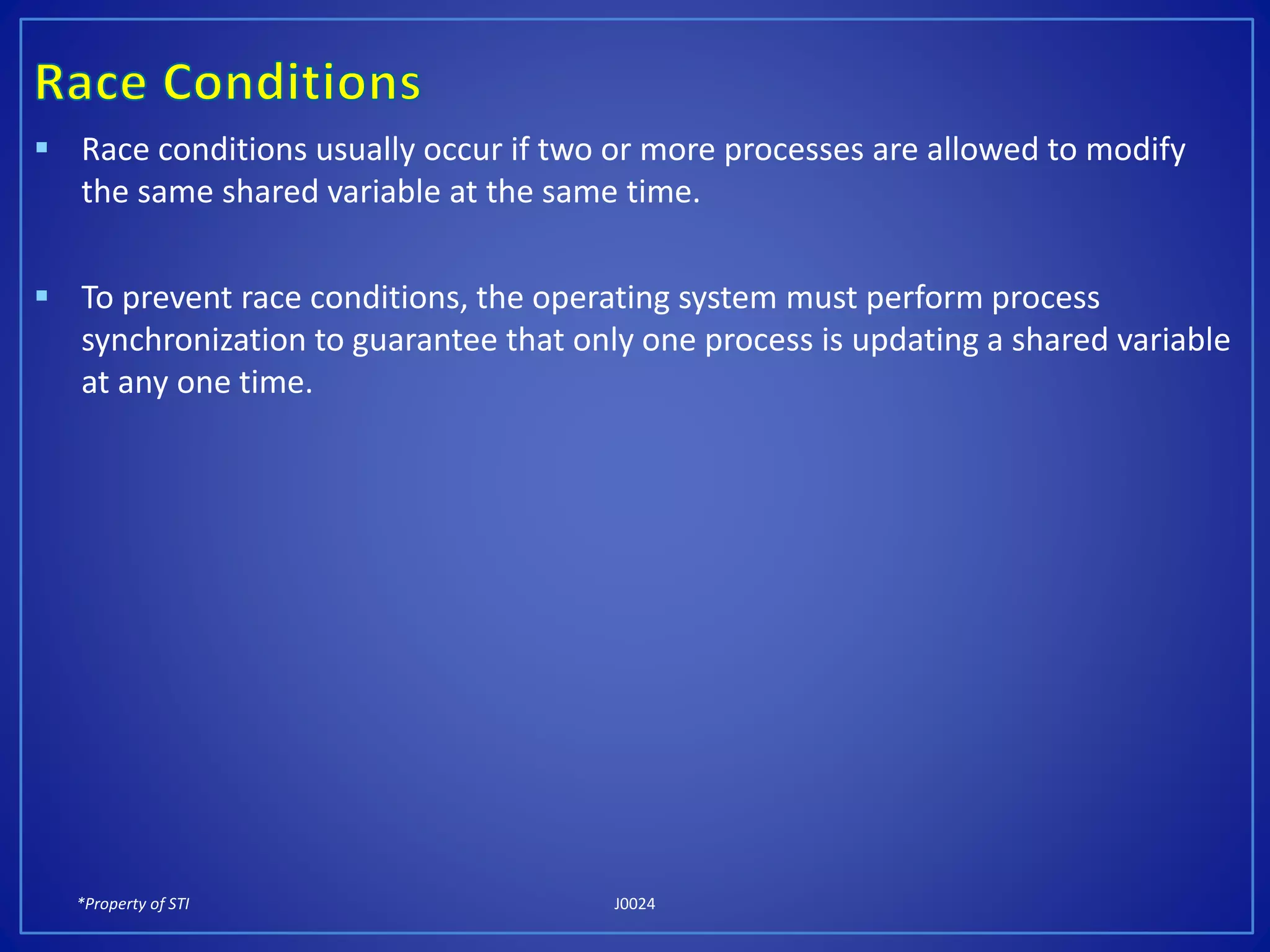 Race Conditions

▪ Race conditions usually occur if two or more processes are allowed to modify the same shared variable at the same time.

▪ To prevent race conditions, the operating system must perform process synchronization to guarantee that only one process is updating a shared variable at any one time.

*Property of STI

J0024